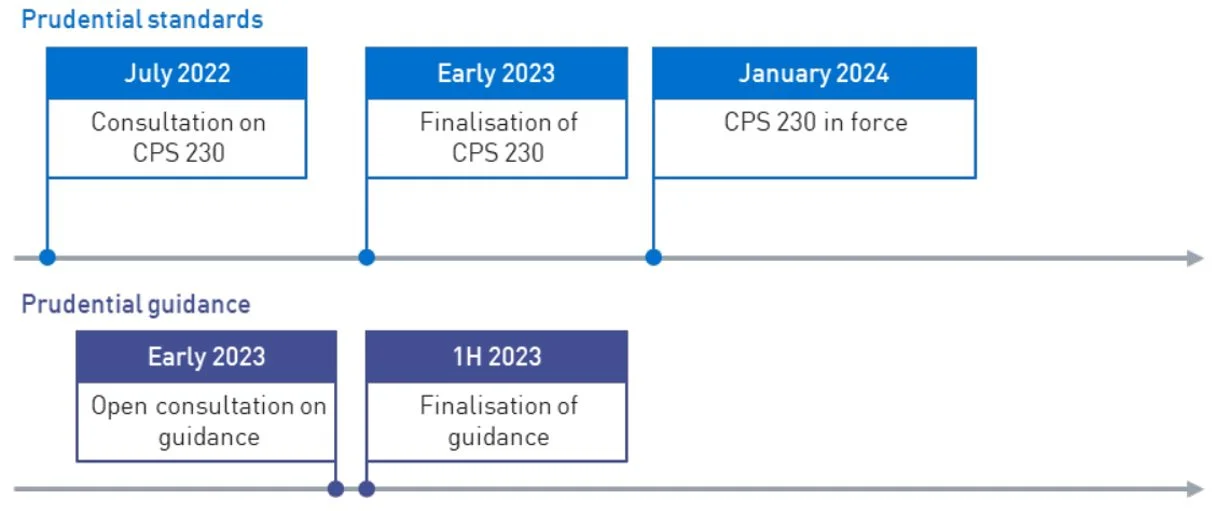 Prudential standards

July 2022

Consultation on CPS 230

Early 2023

Finalisation of CPS 230

January 2024

CPS 230 in force

Prudential guidance

Early 2023

Open consultation on guidance

1H 2023

Finalisation of guidance